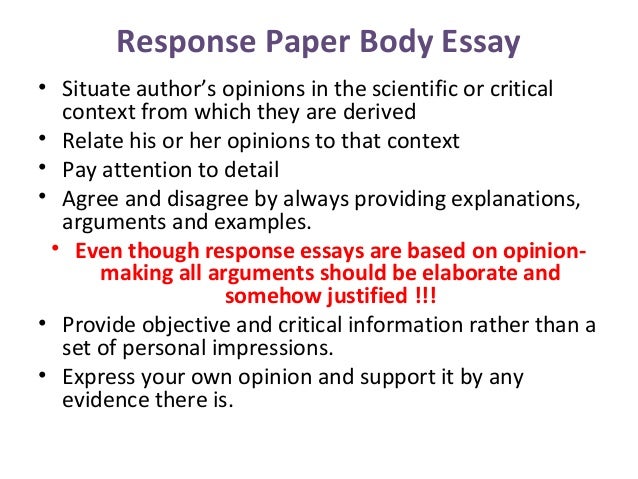 Response Paper Body Essay

• Situate author's opinions in the scientific or critical context from which they are derived
• Relate his or her opinions to that context
• Pay attention to detail
• Agree and disagree by always providing explanations, arguments and examples.
• Even though response essays are based on opinion-making all arguments should be elaborate and somehow justified !!!
• Provide objective and critical information rather than a set of personal impressions.
• Express your own opinion and support it by any evidence there is.